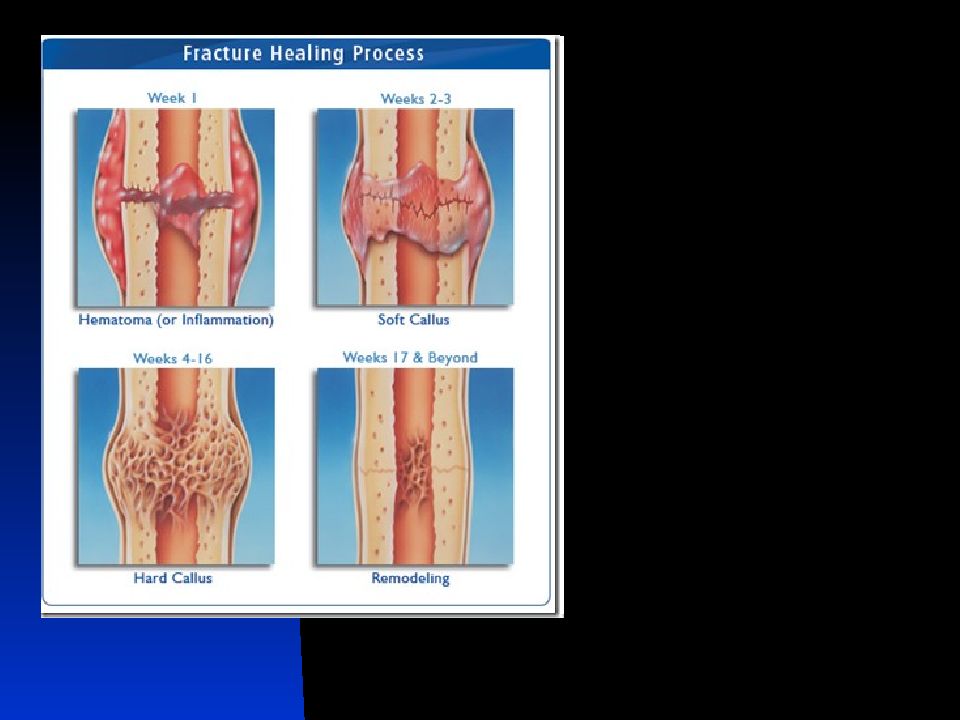 Fracture Healing Process

Week 1

Hematoma (or Inflammation)

Weeks 2-3

Soft Callus

Weeks 4-16

Hard Callus

Weeks 17 & Beyond

Remodeling